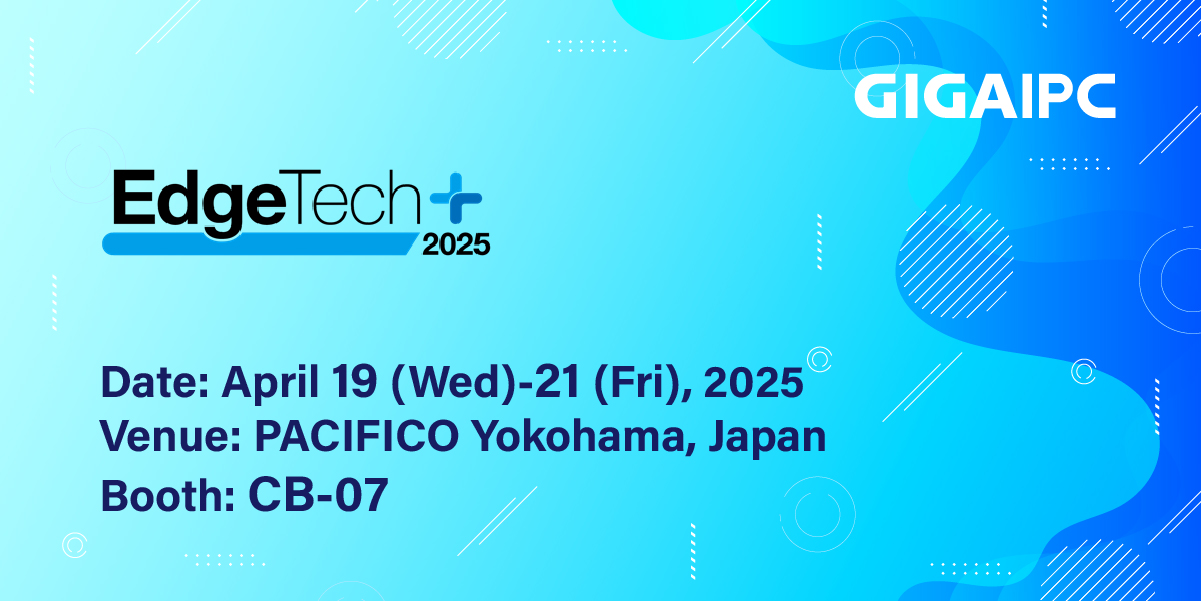 GIGAIPC

EdgeTech+
2025

Date: April 19 (Wed)-21 (Fri), 2025
Venue: PACIFICO Yokohama, Japan
Booth: CB-07